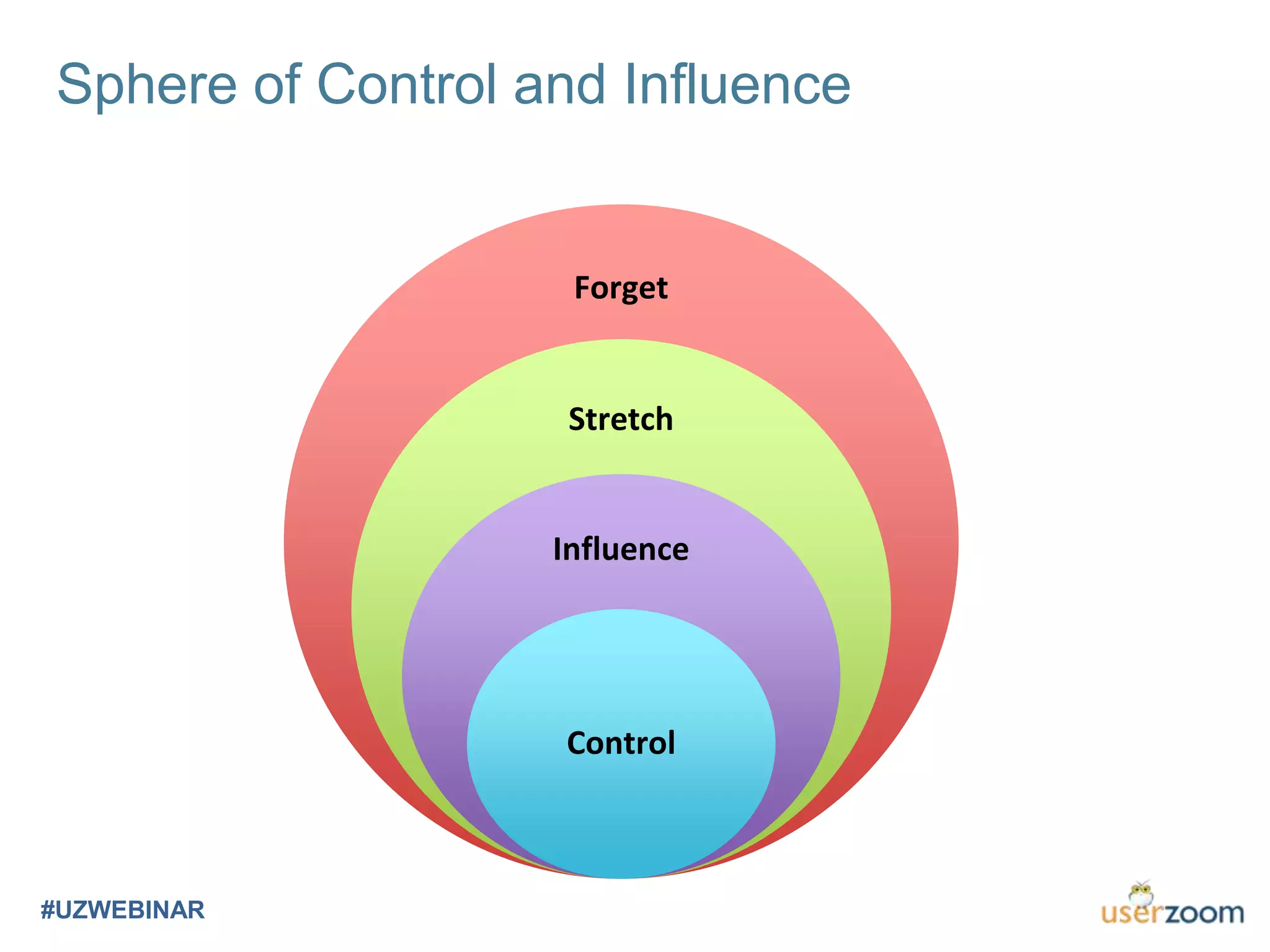 Sphere of Control and Influence

Forget

Stretch

Influence

Control

#UZWEBINAR

userzoom